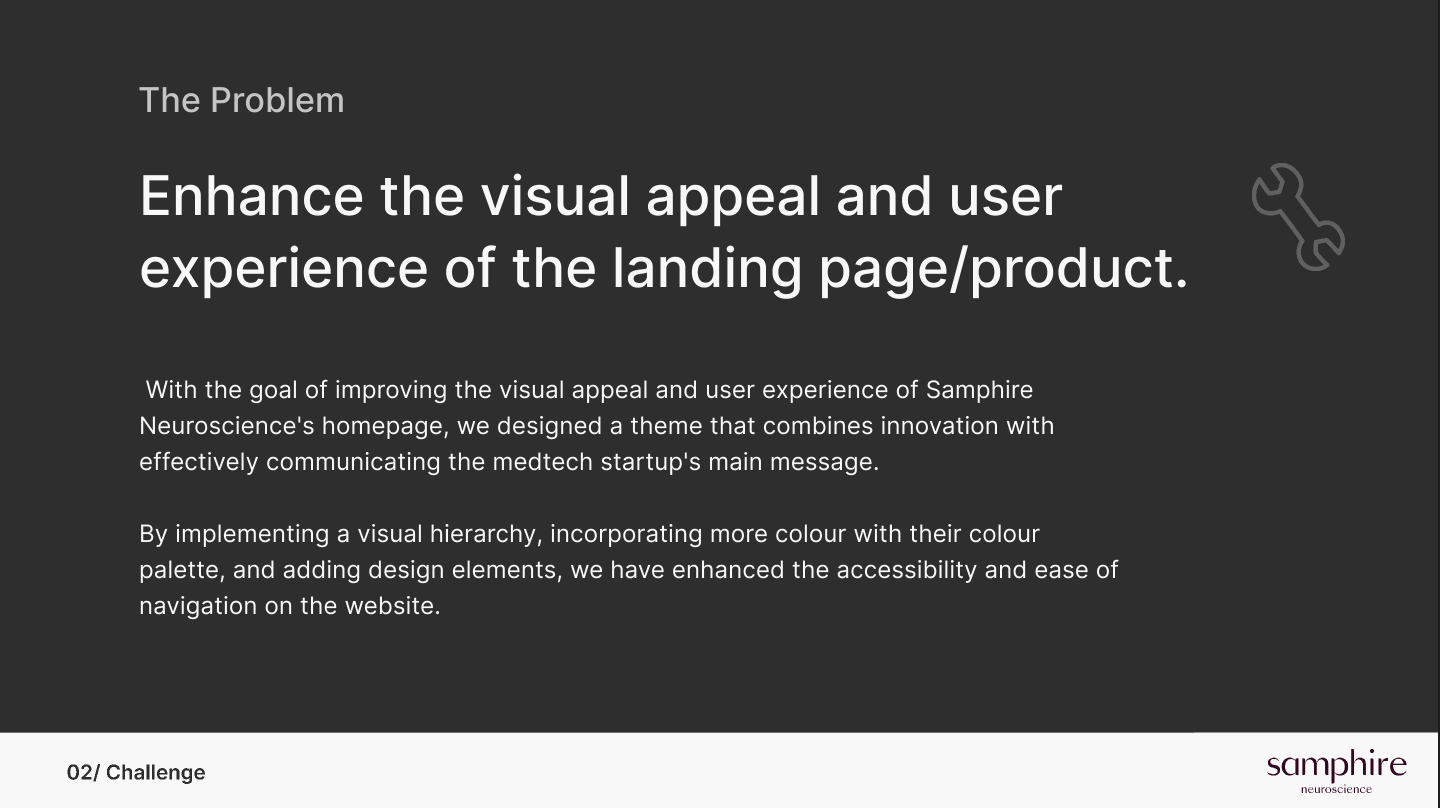 The Problem

Enhance the visual appeal and user experience of the landing page/product.

With the goal of improving the visual appeal and user experience of Samphire Neuroscience's homepage, we designed a theme that combines innovation with effectively communicating the medtech startup's main message.

By implementing a visual hierarchy, incorporating more colour with their colour palette, and adding design elements, we have enhanced the accessibility and ease of navigation on the website.

02/ Challenge

samphire
neuroscience